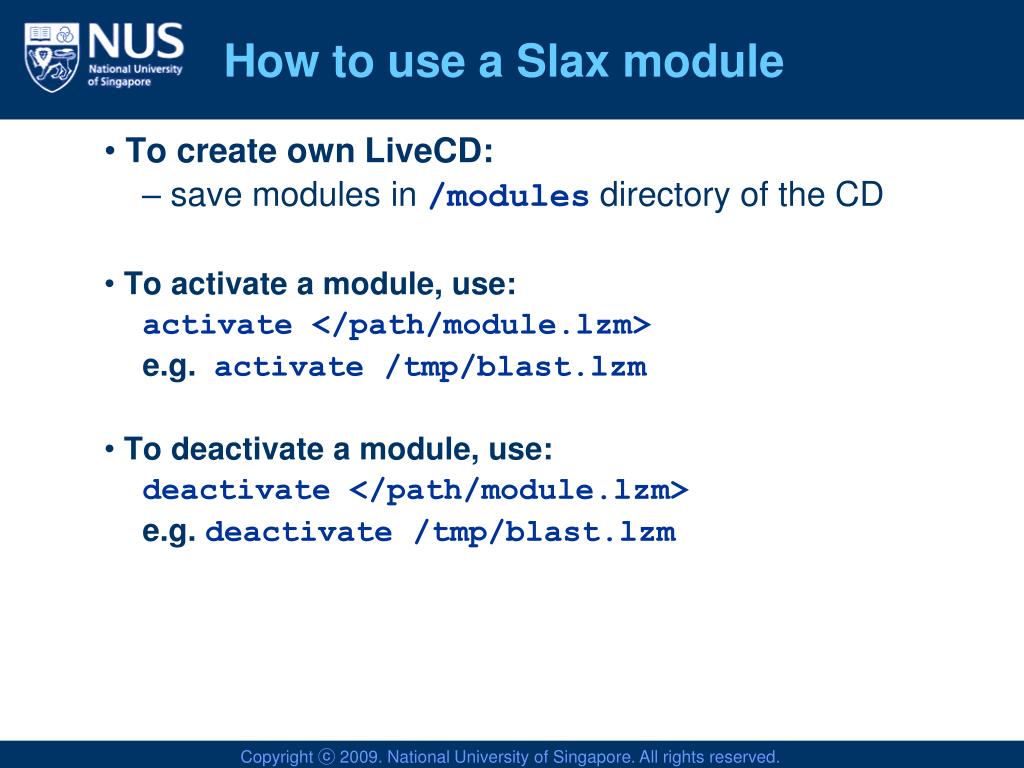 NUS
National University of Singapore

How to use a Slax module

• To create own LiveCD:
– save modules in /modules directory of the CD

• To activate a module, use:
activate </path/module.lzm>
e.g. activate /tmp/blast.lzm

• To deactivate a module, use:
deactivate </path/module.lzm>
e.g. deactivate /tmp/blast.lzm

Copyright ⓒ 2009. National University of Singapore. All rights reserved.